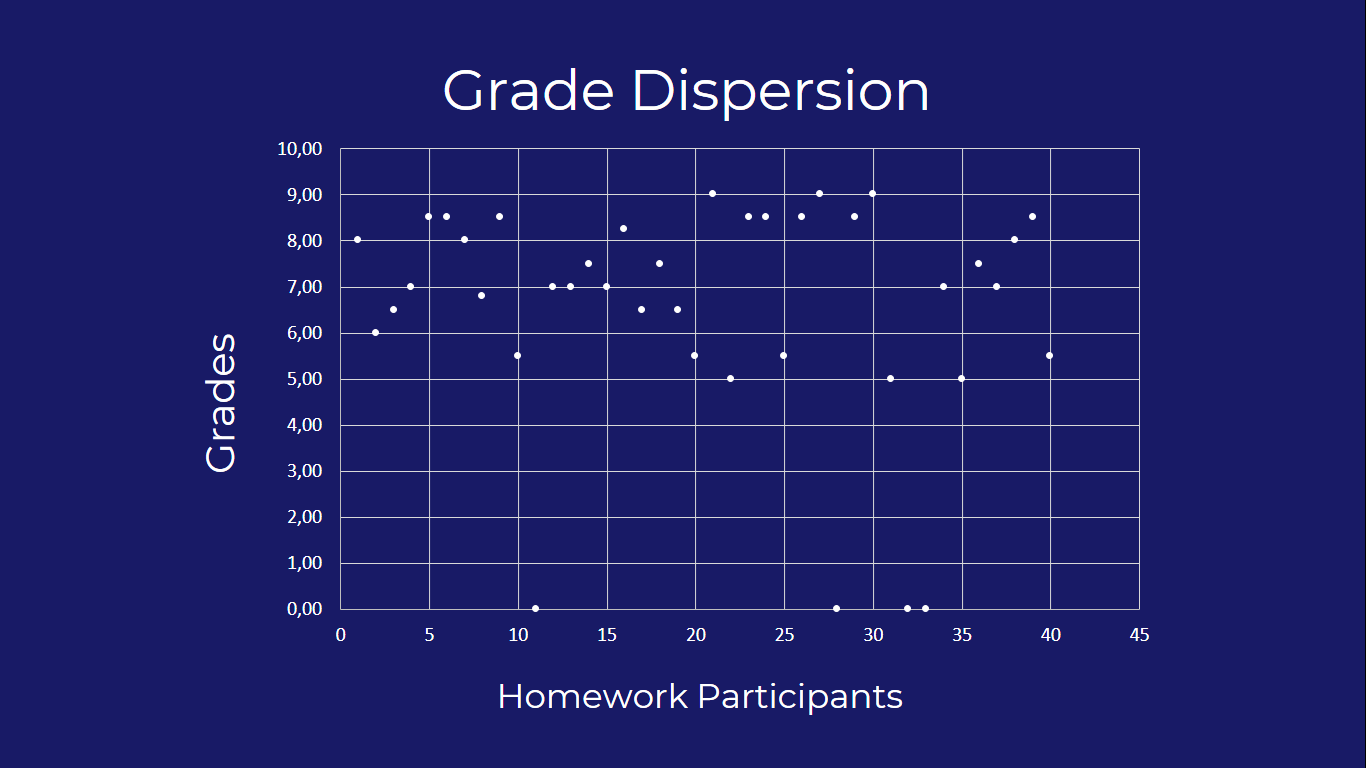 Grade Dispersion

Grades

10,00
9,00
8,00
7,00
6,00
5,00
4,00
3,00
2,00
1,00
0,00

0 5 10 15 20 25 30 35 40 45

Homework Participants